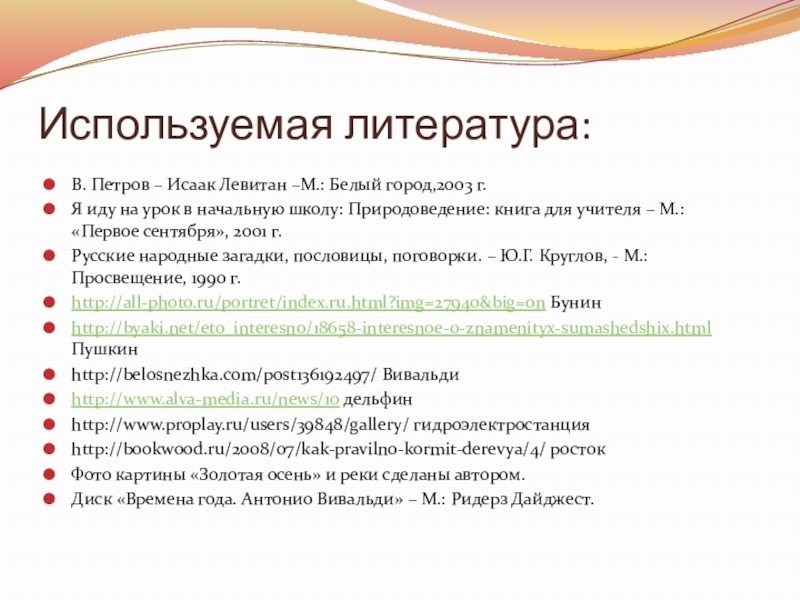 Используемая литература:

В. Петров – Исаак Левитан –М.: Белый город,2003 г.

Я иду на урок в начальную школу: Природоведение: книга для учителя – М.: «Первое сентября», 2001 г.

Русские народные загадки, пословицы, поговорки. – Ю.Г. Круглов, - М.: Просвещение, 1990 г.

http://all-photo.ru/portret/index.ru.html?img=27940&big=on Бунин

http://byaki.net/eto_interesno/18658-interesnoe-o-znamenityx-sumashedshix.html Пушкин

http://belosnezhka.com/post136192497/ Вивальди

http://www.alva-media.ru/news/10 дельфин

http://www.proplay.ru/users/39848/gallery/ гидроэлектростанция

http://bookwood.ru/2008/07/kak-pravilno-kormit-derevya/4/ росток

Фото картины «Золотая осень» и реки сделаны автором.

Диск «Времена года. Антонио Вивальди» – М.: Ридерз Дайджест.